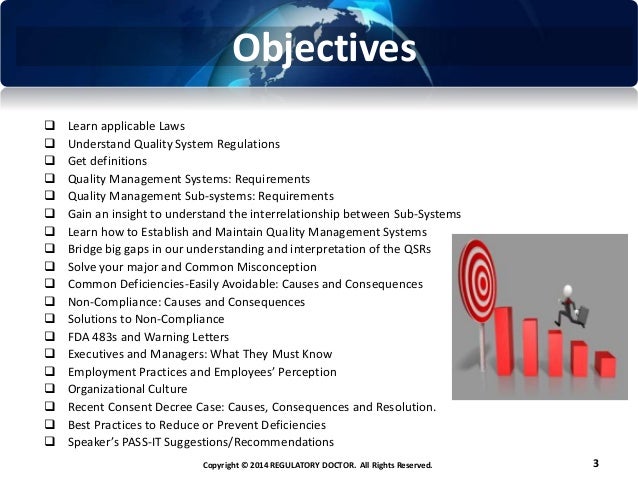 Objectives

❑ Learn applicable Laws
❑ Understand Quality System Regulations
❑ Get definitions
❑ Quality Management Systems: Requirements
❑ Quality Management Sub-systems: Requirements
❑ Gain an insight to understand the interrelationship between Sub-Systems
❑ Learn how to Establish and Maintain Quality Management Systems
❑ Bridge big gaps in our understanding and interpretation of the QSRs
❑ Solve your major and Common Misconception
❑ Common Deficiencies-Easily Avoidable: Causes and Consequences
❑ Non-Compliance: Causes and Consequences
❑ Solutions to Non-Compliance
❑ FDA 483s and Warning Letters
❑ Executives and Managers: What They Must Know
❑ Employment Practices and Employees' Perception
❑ Organizational Culture
❑ Recent Consent Decree Case: Causes, Consequences and Resolution.
❑ Best Practices to Reduce or Prevent Deficiencies
❑ Speaker's PASS-IT Suggestions/Recommendations

Copyright © 2014 REGULATORY DOCTOR. All Rights Reserved.

3